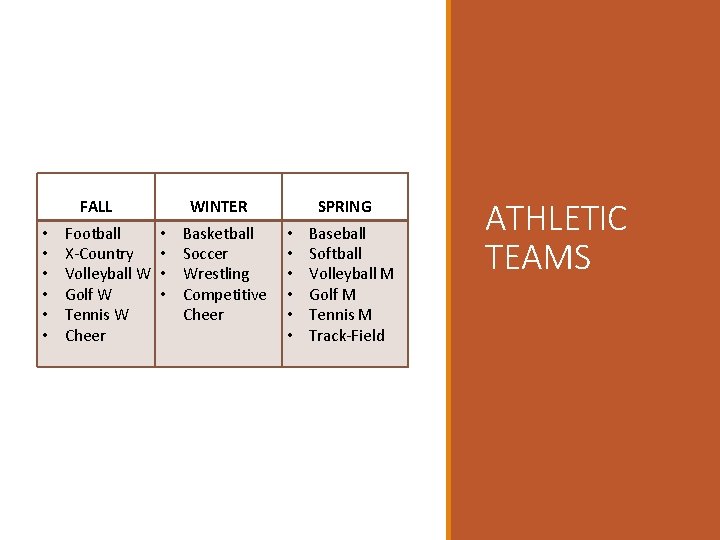 | FALL | WINTER | SPRING |
|---|---|---|
| • Football<br>• X-Country<br>• Volleyball W<br>• Golf W<br>• Tennis W<br>• Cheer | • Basketball<br>• Soccer<br>• Wrestling<br>• Competitive Cheer | • Baseball<br>• Softball<br>• Volleyball M<br>• Golf M<br>• Tennis M<br>• Track-Field |

ATHLETIC TEAMS